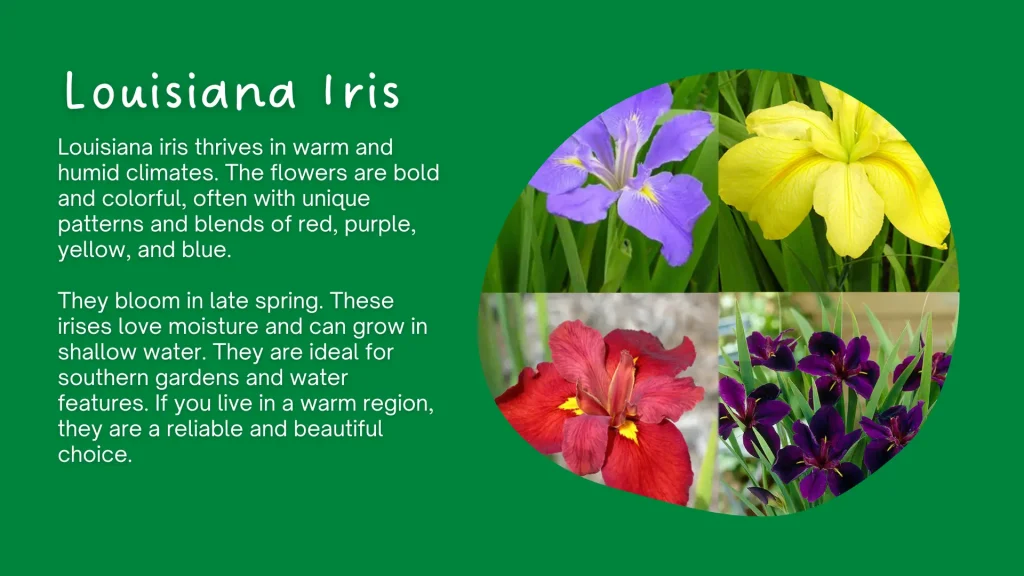 Louisiana Iris

Louisiana iris thrives in warm and humid climates. The flowers are bold and colorful, often with unique patterns and blends of red, purple, yellow, and blue.

They bloom in late spring. These irises love moisture and can grow in shallow water. They are ideal for southern gardens and water features. If you live in a warm region, they are a reliable and beautiful choice.